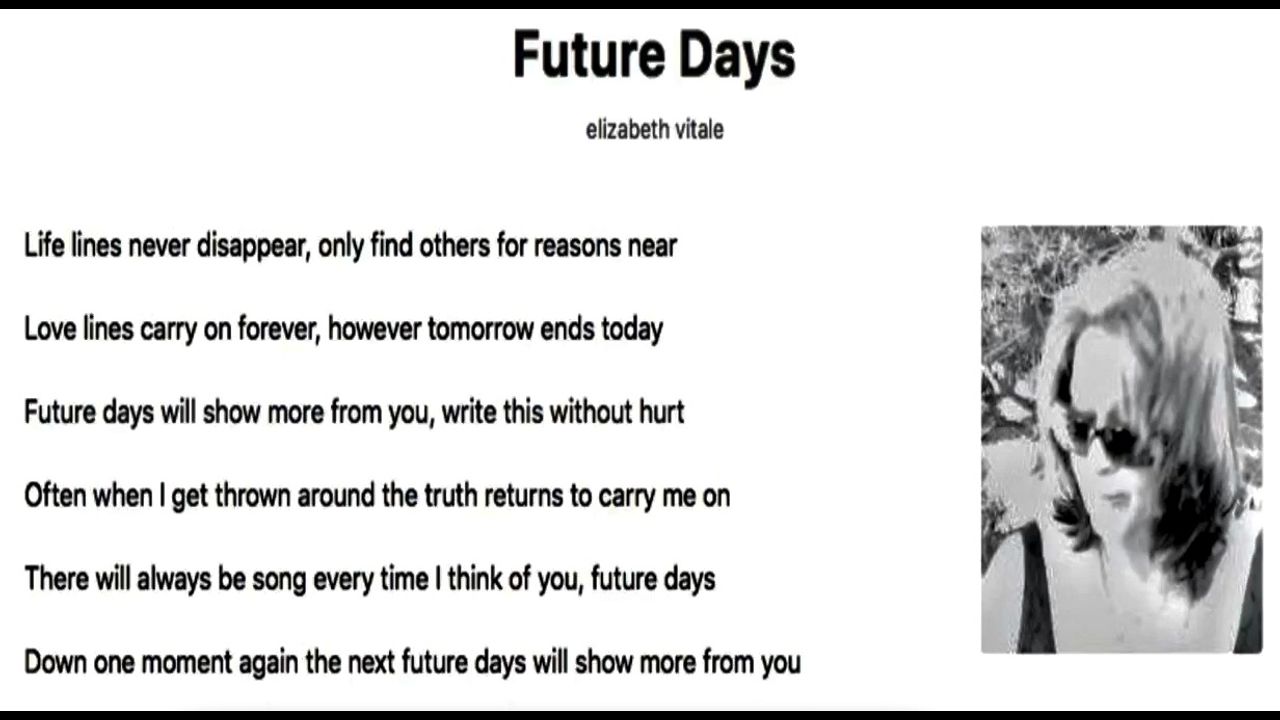 Future Days

elizabeth vitale

Life lines never disappear, only find others for reasons near

Love lines carry on forever, however tomorrow ends today

Future days will show more from you, write this without hurt

Often when I get thrown around the truth returns to carry me on

There will always be song every time I think of you, future days

Down one moment again the next future days will show more from you